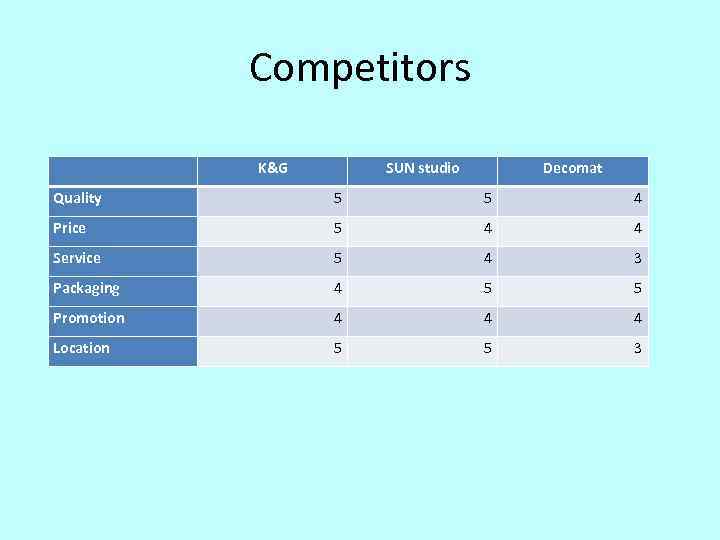 Competitors

| | K&G | SUN studio | Decomat |
|---|---|---|---|
| Quality | 5 | 5 | 4 |
| Price | 5 | 4 | 4 |
| Service | 5 | 4 | 3 |
| Packaging | 4 | 5 | 5 |
| Promotion | 4 | 4 | 4 |
| Location | 5 | 5 | 3 |